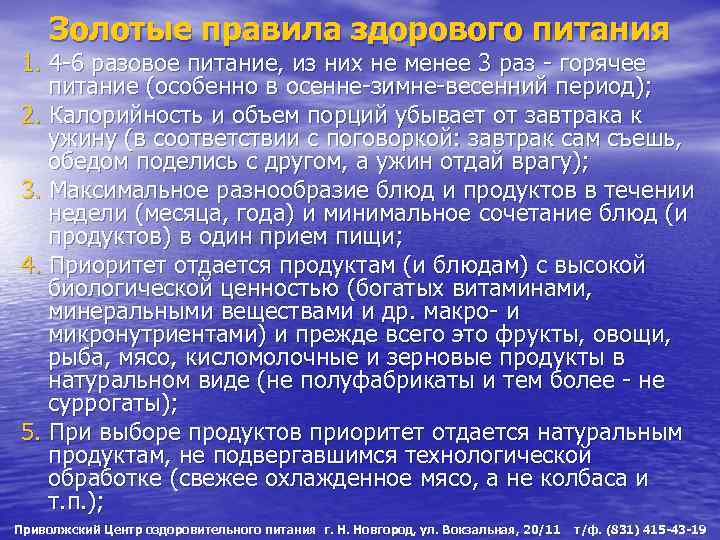 Золотые правила здорового питания

1. 4-6 разовое питание, из них не менее 3 раз - горячее питание (особенно в осенне-зимне-весенний период);

2. Калорийность и объем порций убывает от завтрака к ужину (в соответствии с поговоркой: завтрак сам съешь, обедом поделись с другом, а ужин отдай врагу);

3. Максимальное разнообразие блюд и продуктов в течении недели (месяца, года) и минимальное сочетание блюд (и продуктов) в один прием пищи;

4. Приоритет отдается продуктам (и блюдам) с высокой биологической ценностью (богатых витаминами, минеральными веществами и др. макро- и микронутриентами) и прежде всего это фрукты, овощи, рыба, мясо, кисломолочные и зерновые продукты в натуральном виде (не полуфабрикаты и тем более - не суррогаты);

5. При выборе продуктов приоритет отдается натуральным продуктам, не подвергавшимся технологической обработке (свежее охлажденное мясо, а не колбаса и т.п.);

Приволжский Центр оздоровительного питания г. Н. Новгород, ул. Вокзальная, 20/11 т/ф. (831) 415-43-19